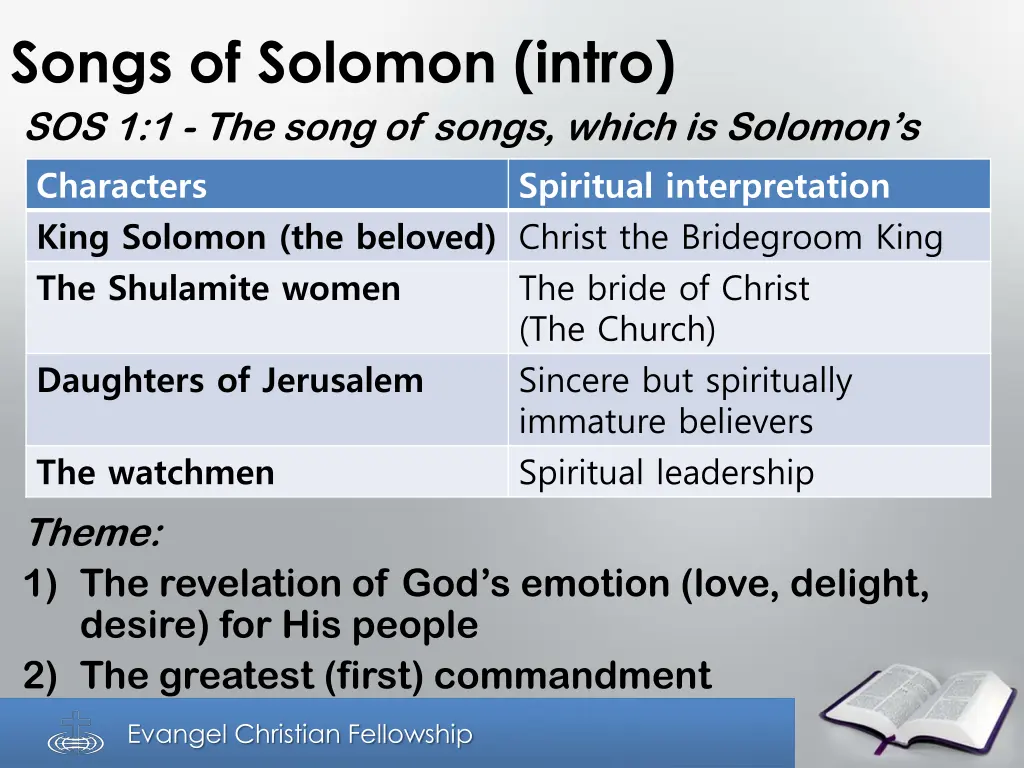 Songs of Solomon (intro)

SOS 1:1 - The song of songs, which is Solomon's

| Characters | Spiritual interpretation |
|---|---|
| King Solomon (the beloved) | Christ the Bridegroom King |
| The Shulamite women | The bride of Christ (The Church) |
| Daughters of Jerusalem | Sincere but spiritually immature believers |
| The watchmen | Spiritual leadership |

Theme:
1) The revelation of God's emotion (love, delight, desire) for His people
2) The greatest (first) commandment

Evangel Christian Fellowship